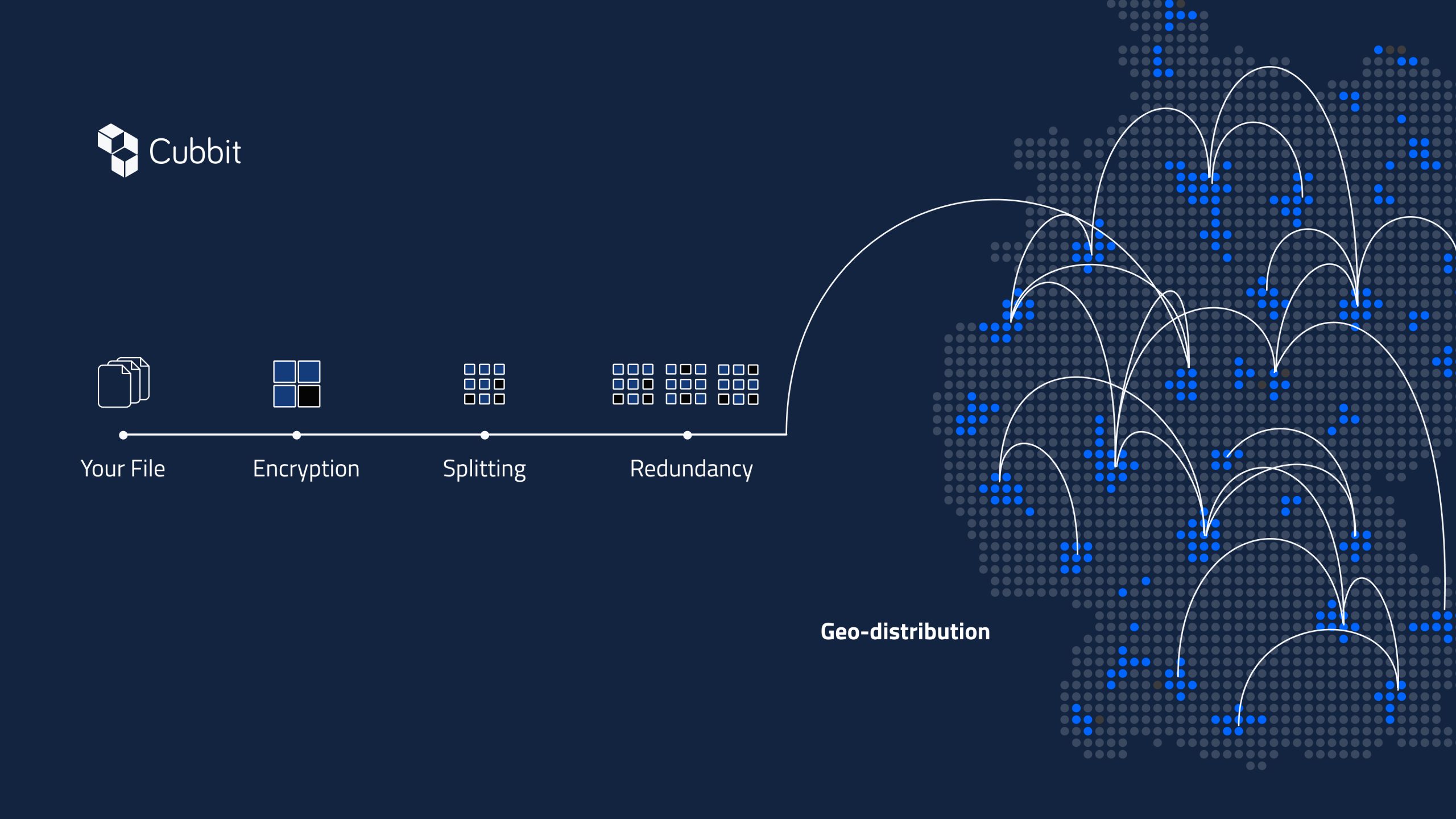 Cubbit

Your File

Encryption

Splitting

Redundancy

Geo-distribution